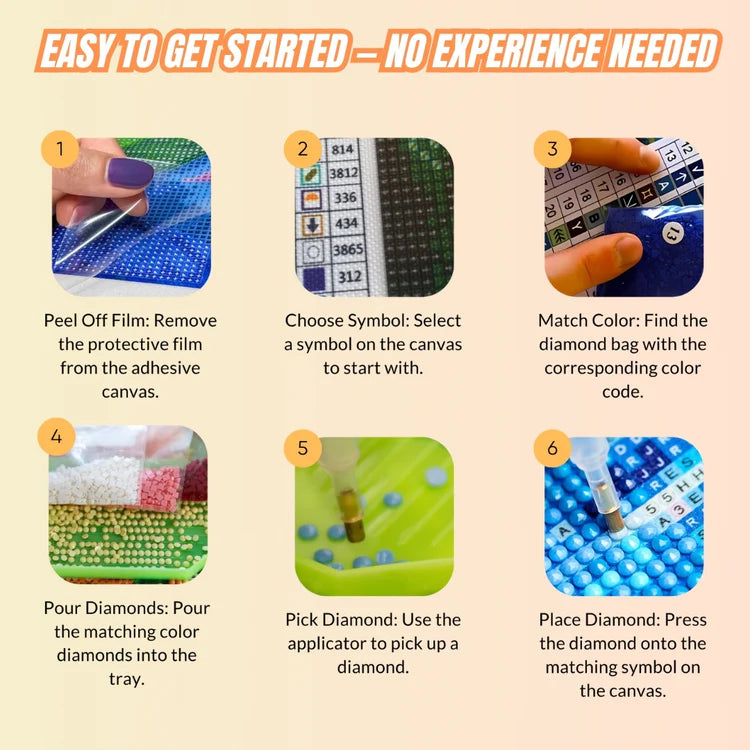 EASY TO GET STARTED — NO EXPERIENCE NEEDED

1

Peel Off Film: Remove the protective film from the adhesive canvas.

2

814
3812
336
434
3865
312

Choose Symbol: Select a symbol on the canvas to start with.

3

13

Match Color: Find the diamond bag with the corresponding color code.

4

Pour Diamonds: Pour the matching color diamonds into the tray.

5

Pick Diamond: Use the applicator to pick up a diamond.

6

Place Diamond: Press the diamond onto the matching symbol on the canvas.